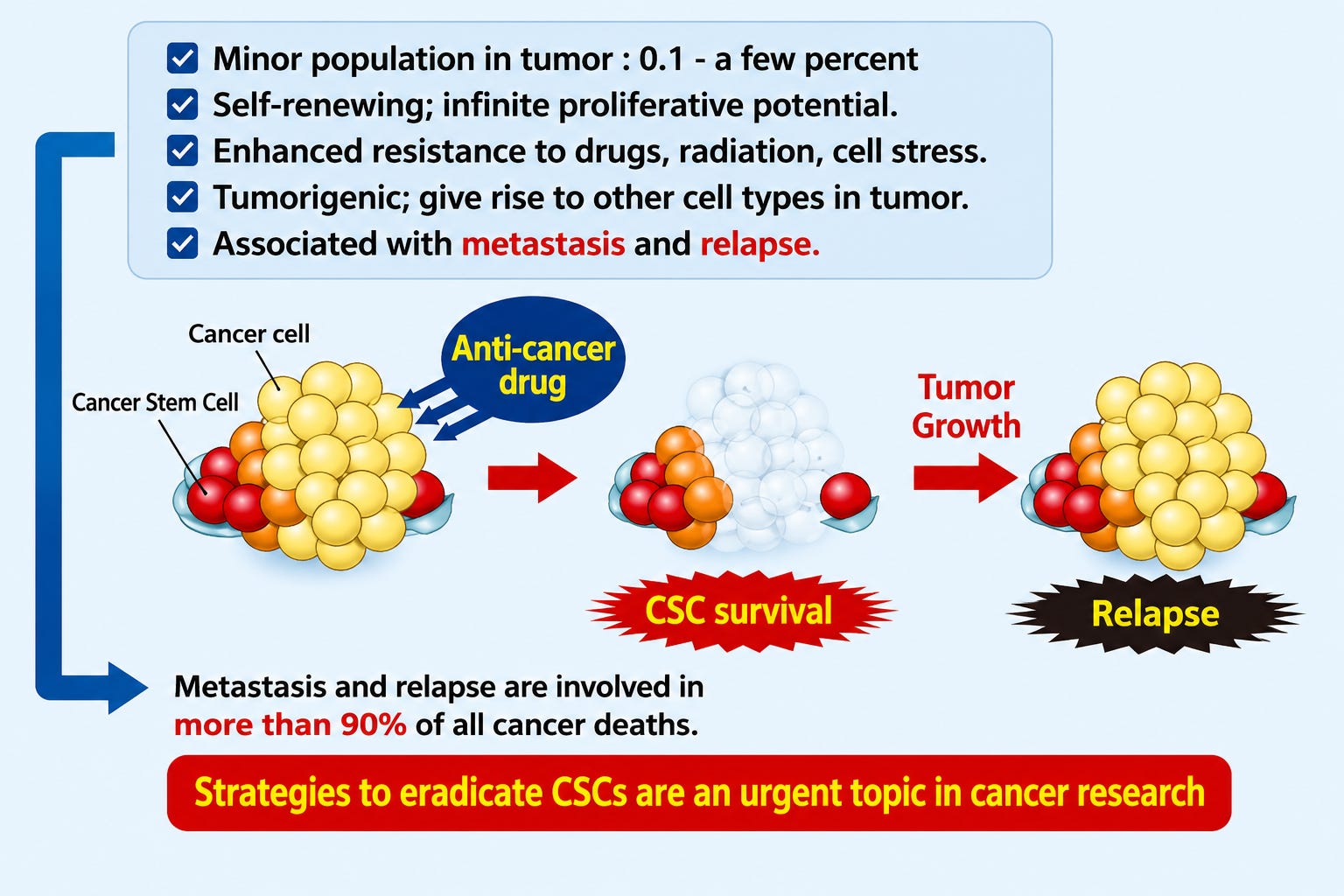 Minor population in tumor : 0.1 - a few percent
Self-renewing; infinite proliferative potential.
Enhanced resistance to drugs, radiation, cell stress.
Tumorigenic; give rise to other cell types in tumor.
Associated with metastasis and relapse.

Cancer cell
Cancer Stem Cell
Anti-cancer drug
Tumor Growth
CSC survival
Relapse

Metastasis and relapse are involved in more than 90% of all cancer deaths.

Strategies to eradicate CSCs are an urgent topic in cancer research